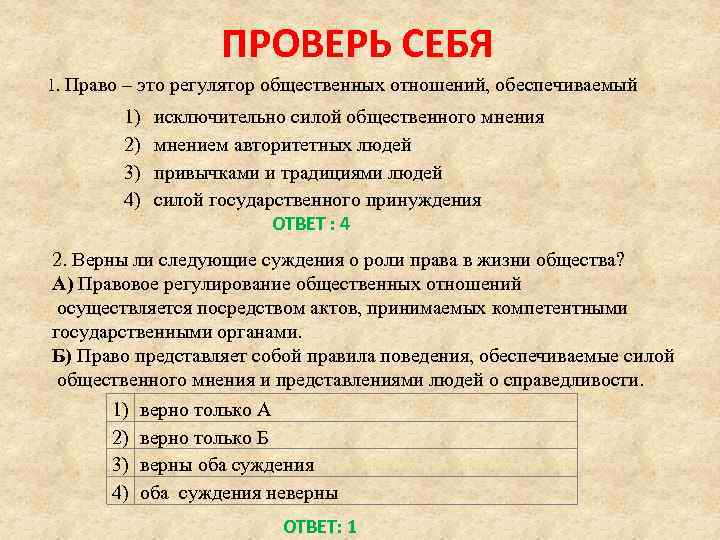 ПРОВЕРЬ СЕБЯ

1. Право – это регулятор общественных отношений, обеспечиваемый

1) исключительно силой общественного мнения
2) мнением авторитетных людей
3) привычками и традициями людей
4) силой государственного принуждения

ОТВЕТ : 4

2. Верны ли следующие суждения о роли права в жизни общества?
А) Правовое регулирование общественных отношений осуществляется посредством актов, принимаемых компетентными государственными органами.
Б) Право представляет собой правила поведения, обеспечиваемые силой общественного мнения и представлениями людей о справедливости.

| 1) | верно только А |
|---|---|
| 2) | верно только Б |
| 3) | верны оба суждения |
| 4) | оба суждения неверны |

ОТВЕТ: 1